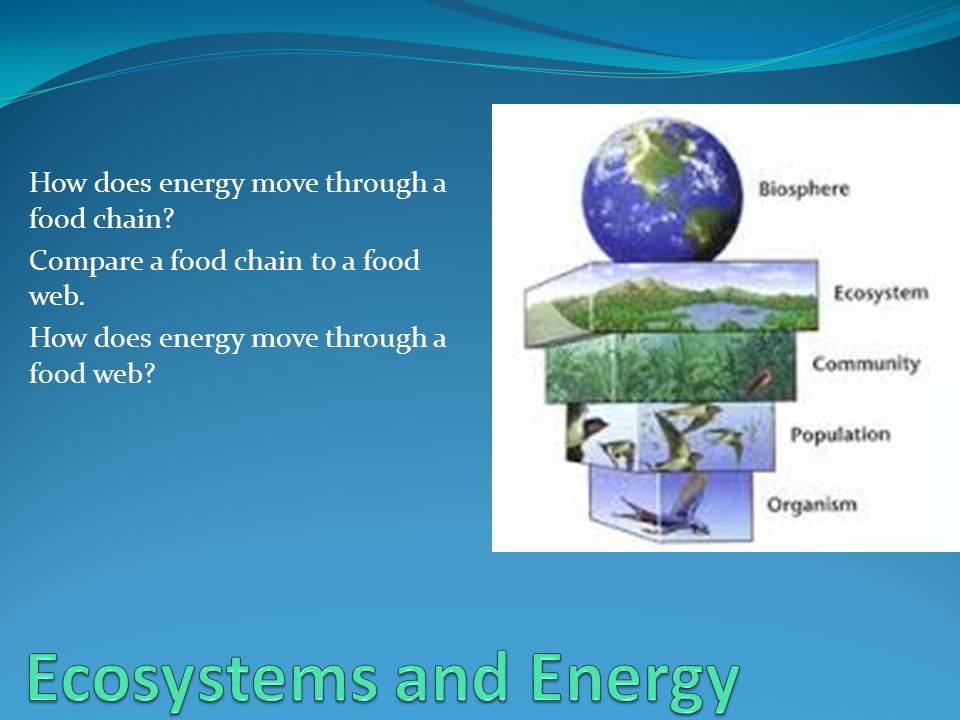 How does energy move through a food chain?

Compare a food chain to a food web.

How does energy move through a food web?

Biosphere

Ecosystem

Community

Population

Organism

Ecosystems and Energy